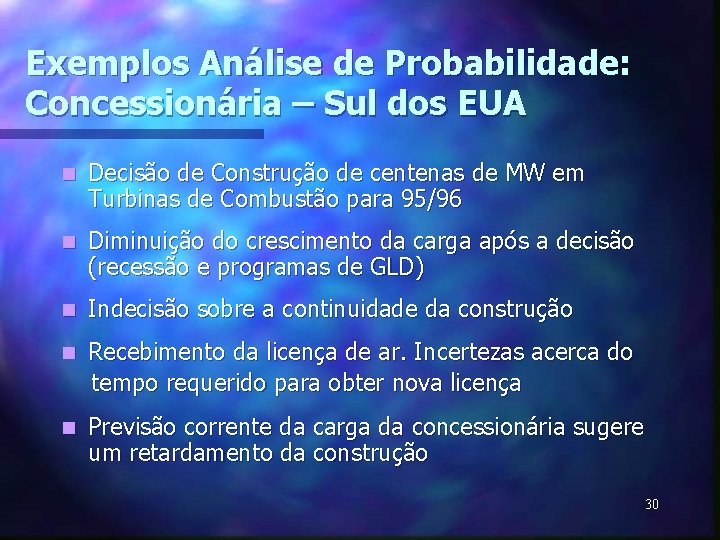 Exemplos Análise de Probabilidade: Concessionária – Sul dos EUA

- Decisão de Construção de centenas de MW em Turbinas de Combustão para 95/96
- Diminuição do crescimento da carga após a decisão (recessão e programas de GLD)
- Indecisão sobre a continuidade da construção
- Recebimento da licença de ar. Incertezas acerca do tempo requerido para obter nova licença
- Previsão corrente da carga da concessionária sugere um retardamento da construção

30